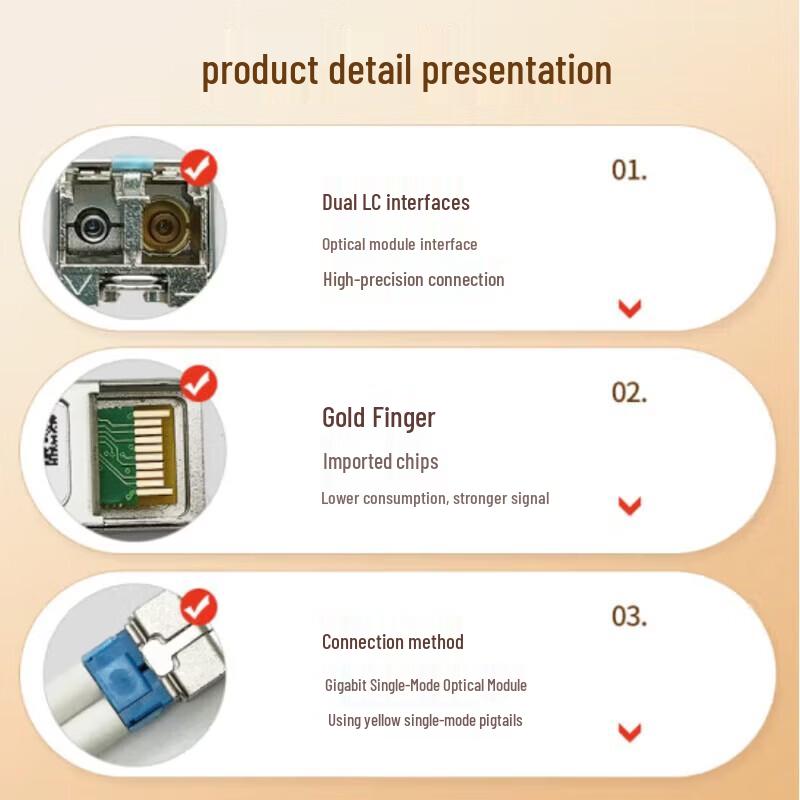 product detail presentation

01.

Dual LC interfaces

Optical module interface

High-precision connection

02.

Gold Finger

Imported chips

Lower consumption, stronger signal

03.

Connection method

Gigabit Single-Mode Optical Module

Using yellow single-mode pigtails